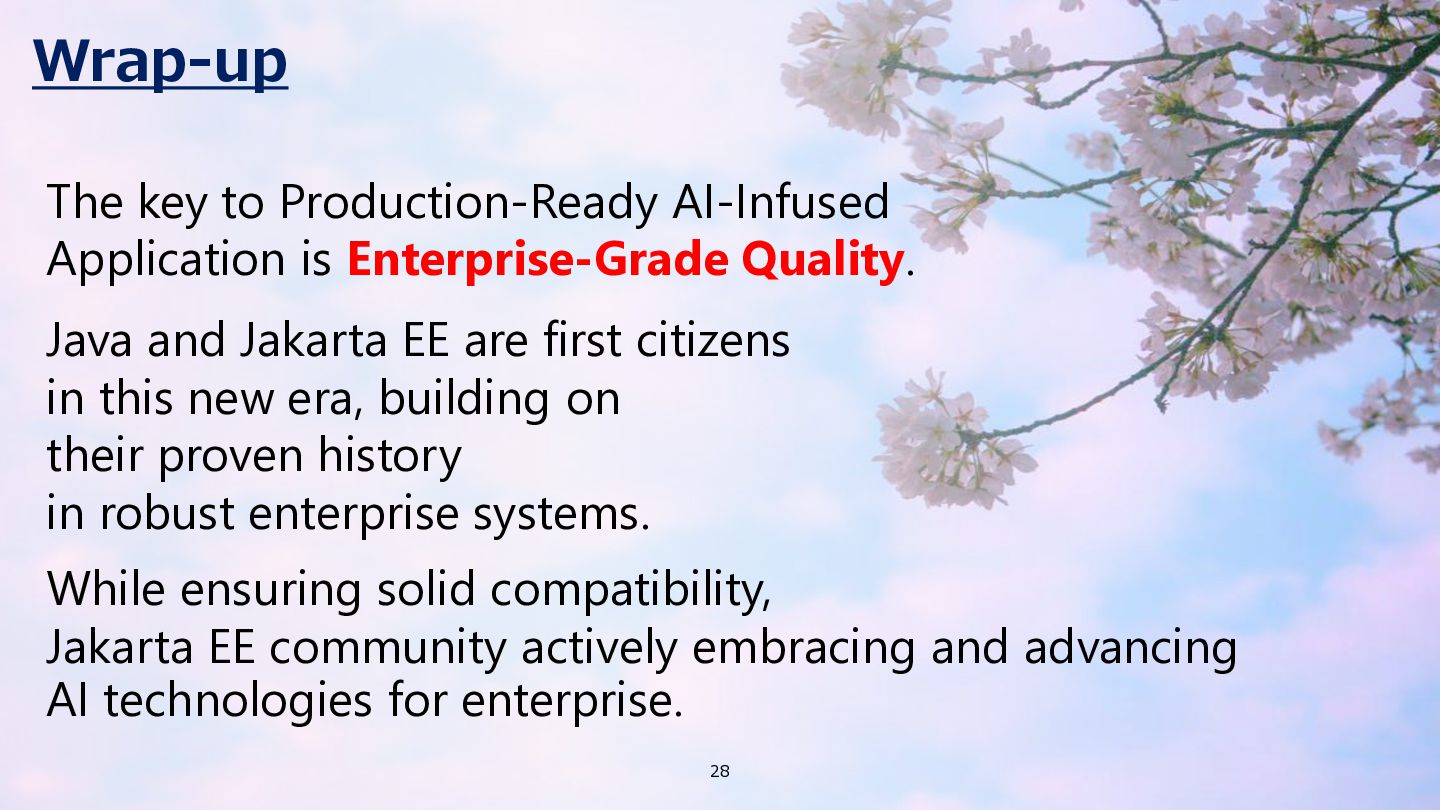 Wrap-up

The key to Production-Ready AI-Infused Application is Enterprise-Grade Quality.

Java and Jakarta EE are first citizens in this new era, building on their proven history in robust enterprise systems.

While ensuring solid compatibility, Jakarta EE community actively embracing and advancing AI technologies for enterprise.

28